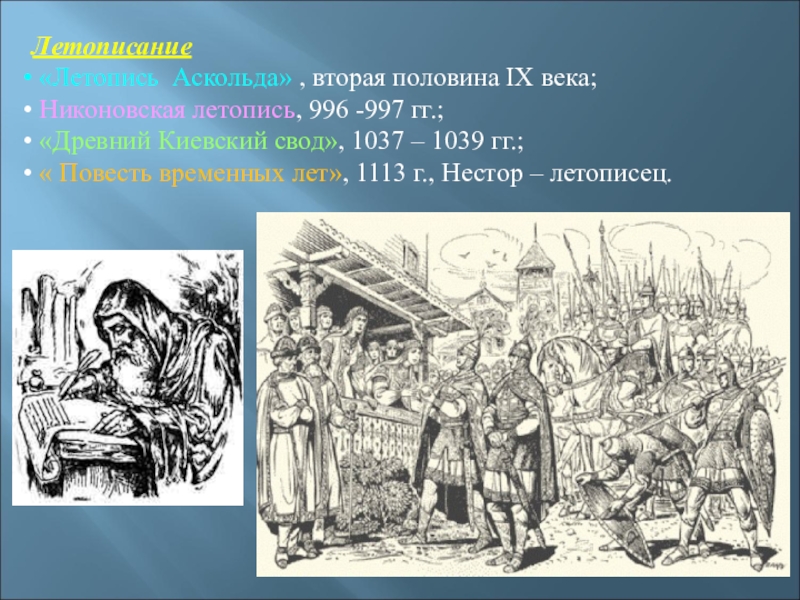 Летописание
• «Летопись Аскольда» , вторая половина IX века;
• Никоновская летопись, 996 -997 гг.;
• «Древний Киевский свод», 1037 – 1039 гг.;
• « Повесть временных лет», 1113 г., Нестор – летописец.